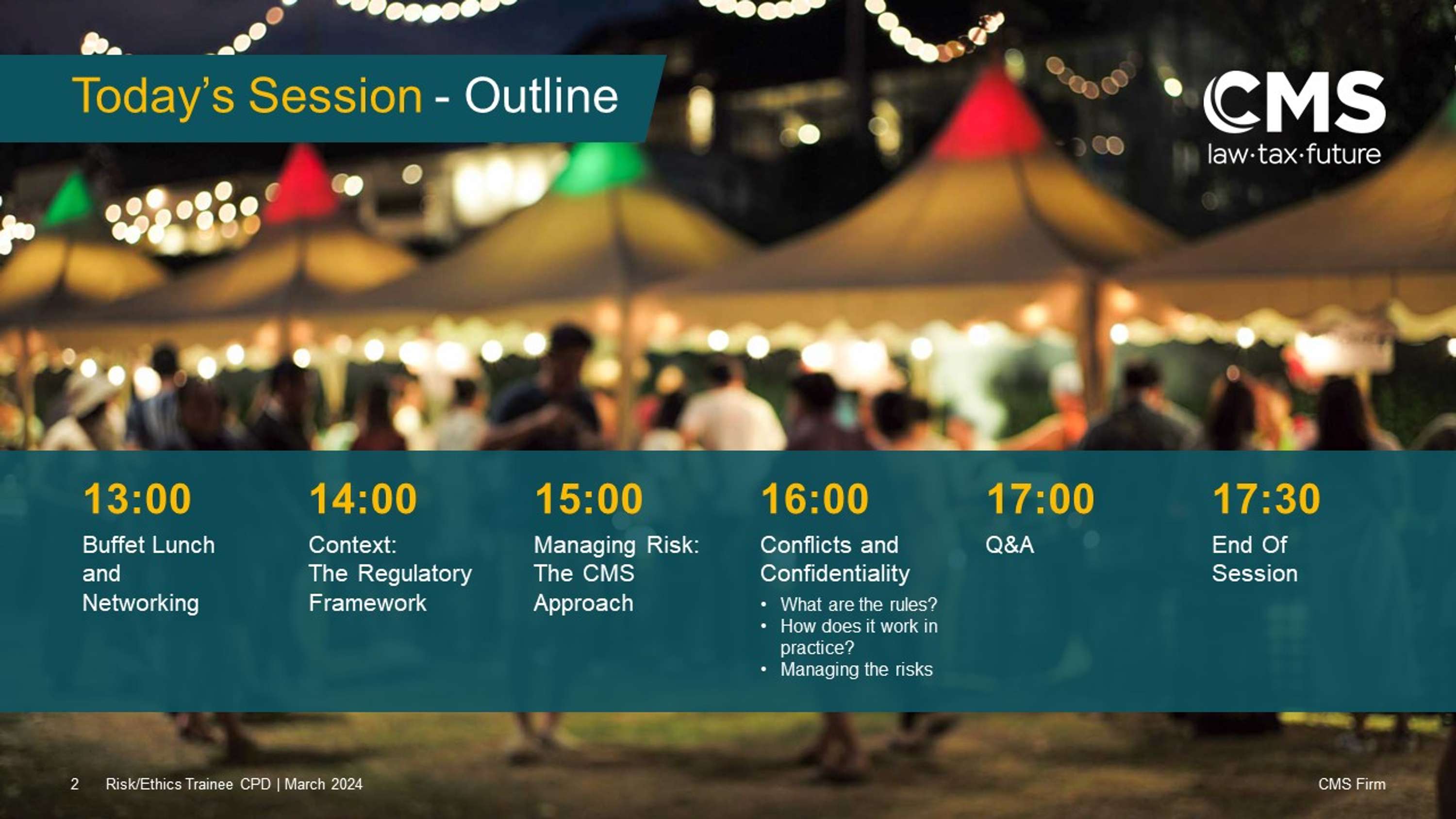 Today's Session - Outline

CMS
law·tax·future

13:00
Buffet Lunch and Networking

14:00
Context:
The Regulatory Framework

15:00
Managing Risk:
The CMS Approach

16:00
Conflicts and Confidentiality
• What are the rules?
• How does it work in practice?
• Managing the risks

17:00
Q&A

17:30
End Of Session

2 Risk/Ethics Trainee CPD | March 2024

CMS Firm